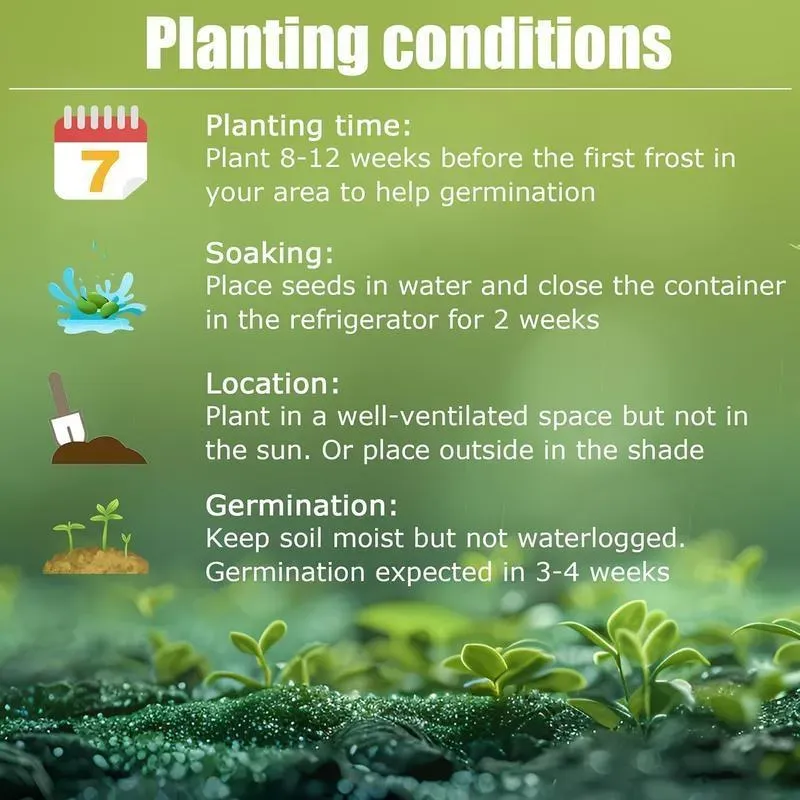 Planting conditions

7

Planting time:
Plant 8-12 weeks before the first frost in your area to help germination

Soaking:
Place seeds in water and close the container in the refrigerator for 2 weeks

Location:
Plant in a well-ventilated space but not in the sun. Or place outside in the shade

Germination:
Keep soil moist but not waterlogged. Germination expected in 3-4 weeks